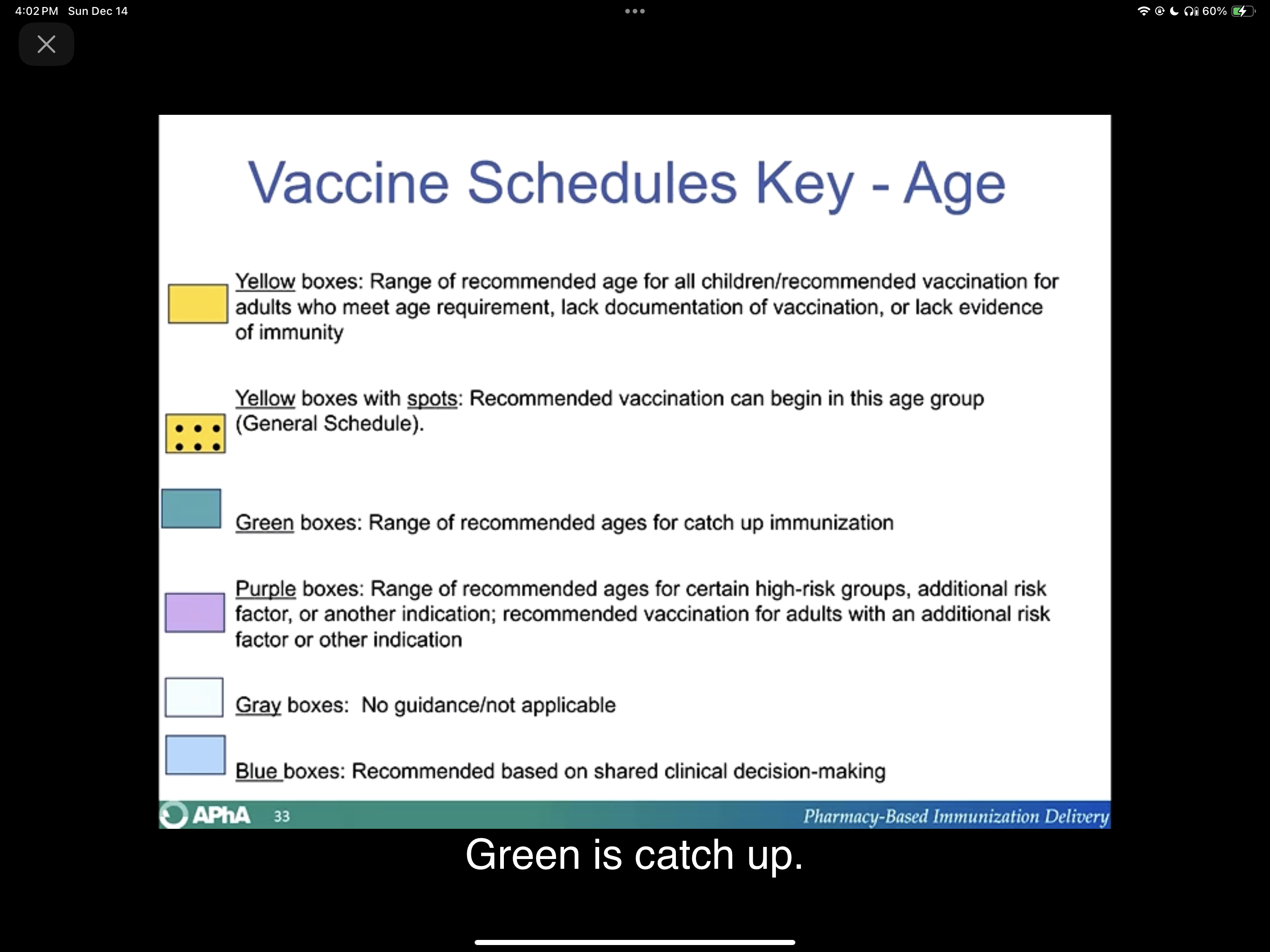 4:02 PM Sun Dec 14

60%

Vaccine Schedules Key - Age

Yellow boxes: Range of recommended age for all children/recommended vaccination for adults who meet age requirement, lack documentation of vaccination, or lack evidence of immunity

Yellow boxes with spots: Recommended vaccination can begin in this age group (General Schedule).

Green boxes: Range of recommended ages for catch up immunization

Purple boxes: Range of recommended ages for certain high-risk groups, additional risk factor, or another indication; recommended vaccination for adults with an additional risk factor or other indication

Gray boxes: No guidance/not applicable

Blue boxes: Recommended based on shared clinical decision-making

APhA 33 Pharmacy-Based Immunization Delivery

Green is catch up.